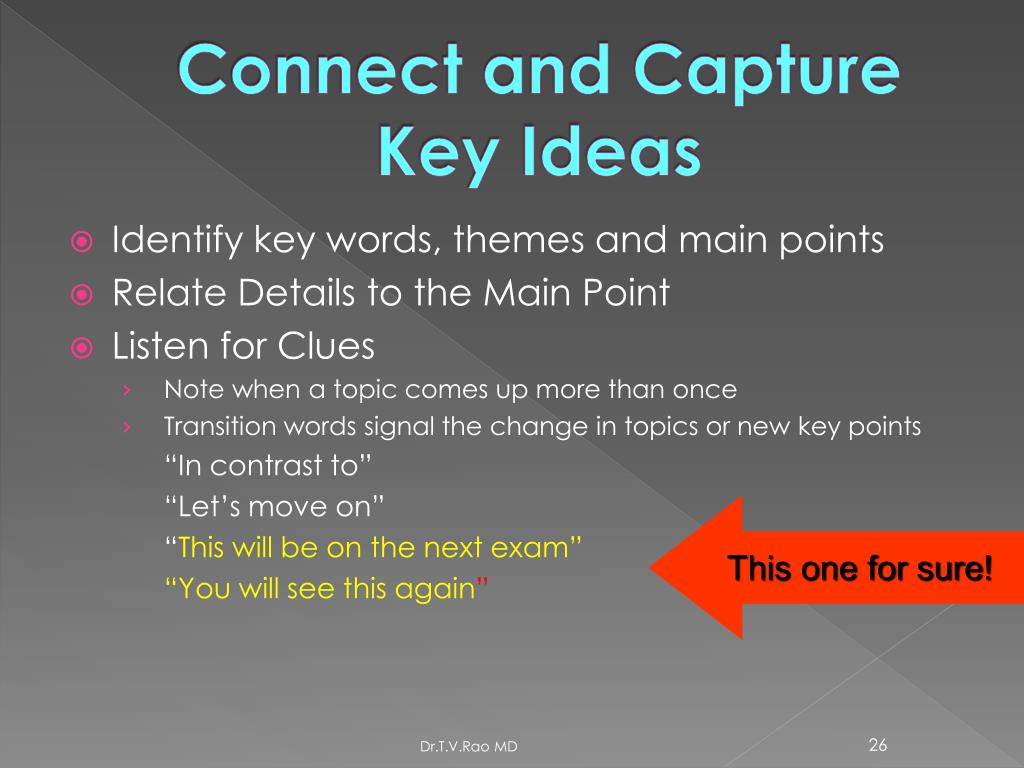 Connect and Capture Key Ideas

Identify key words, themes and main points
Relate Details to the Main Point
Listen for Clues
› Note when a topic comes up more than once
› Transition words signal the change in topics or new key points
“In contrast to”
“Let’s move on”
“This will be on the next exam”
“You will see this again”

This one for sure!

Dr.T.V.Rao MD

26